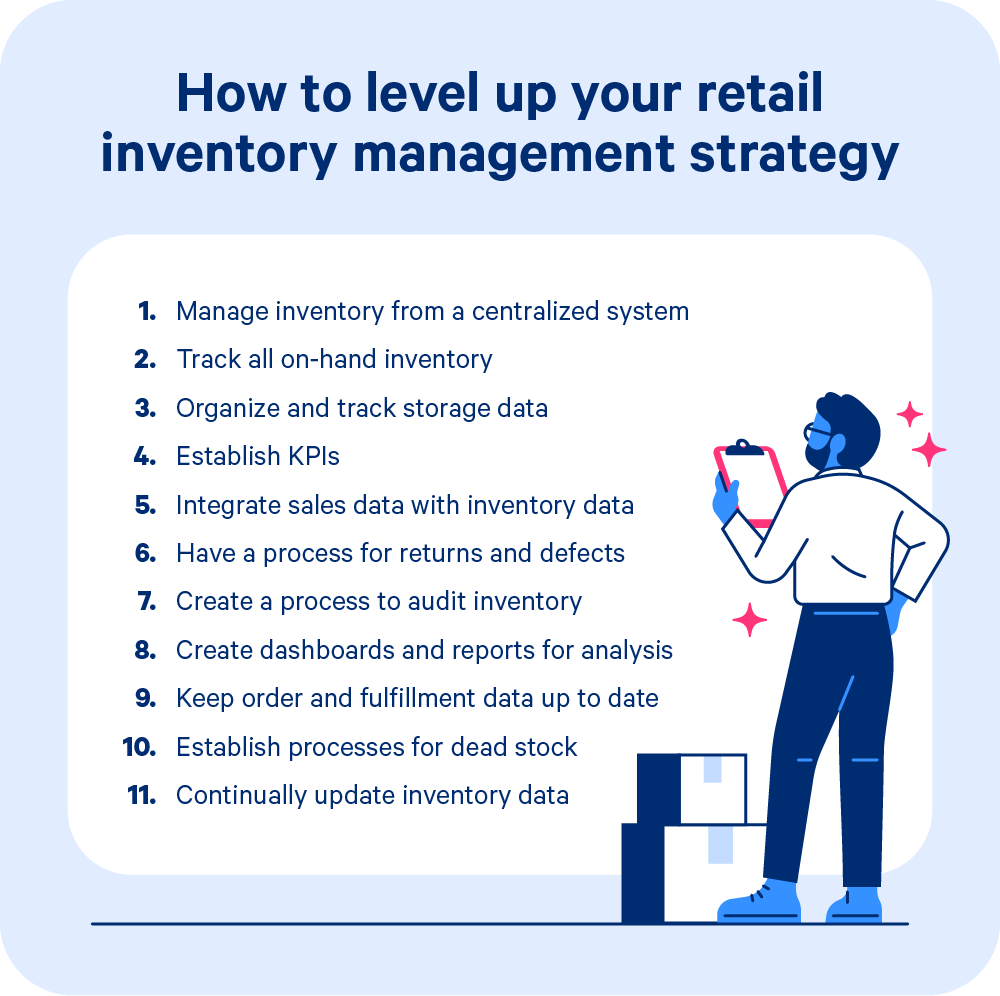 How to level up your retail inventory management strategy

1. Manage inventory from a centralized system
2. Track all on-hand inventory
3. Organize and track storage data
4. Establish KPIs
5. Integrate sales data with inventory data
6. Have a process for returns and defects
7. Create a process to audit inventory
8. Create dashboards and reports for analysis
9. Keep order and fulfillment data up to date
10. Establish processes for dead stock
11. Continually update inventory data